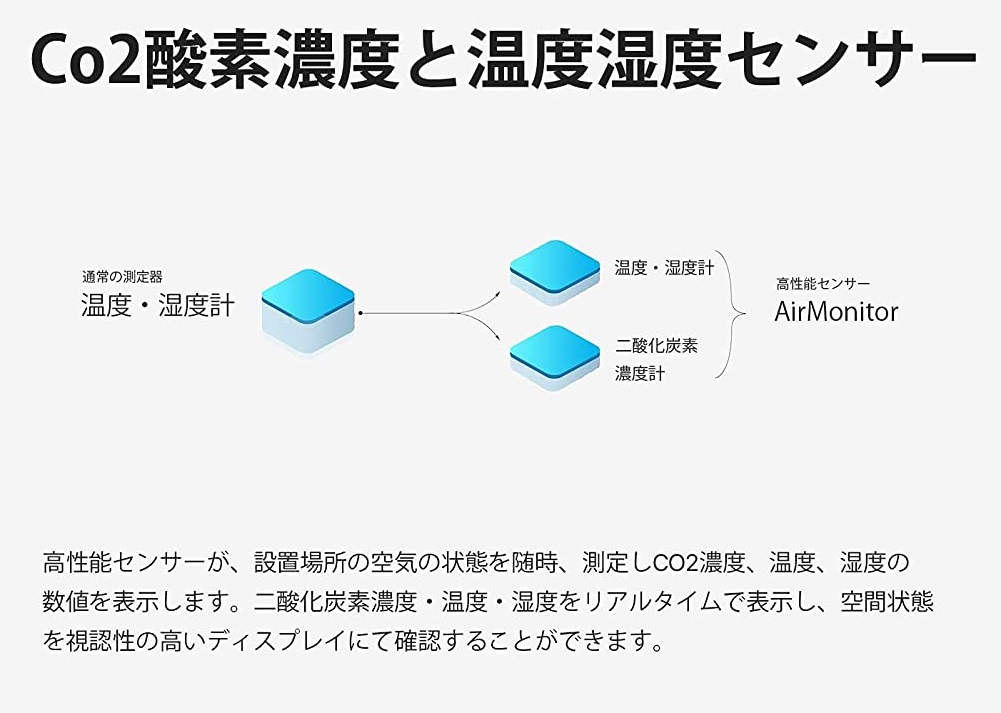 Co2酸素濃度と温度湿度センサー

通常の測定器
温度・湿度計

温度・湿度計

二酸化炭素
濃度計

高性能センサー
AirMonitor

高性能センサーが、設置場所の空気の状態を随時、測定しCO2濃度、温度、湿度の数値を表示します。二酸化炭素濃度・温度・湿度をリアルタイムで表示し、空間状態を視認性の高いディスプレイにて確認することができます。